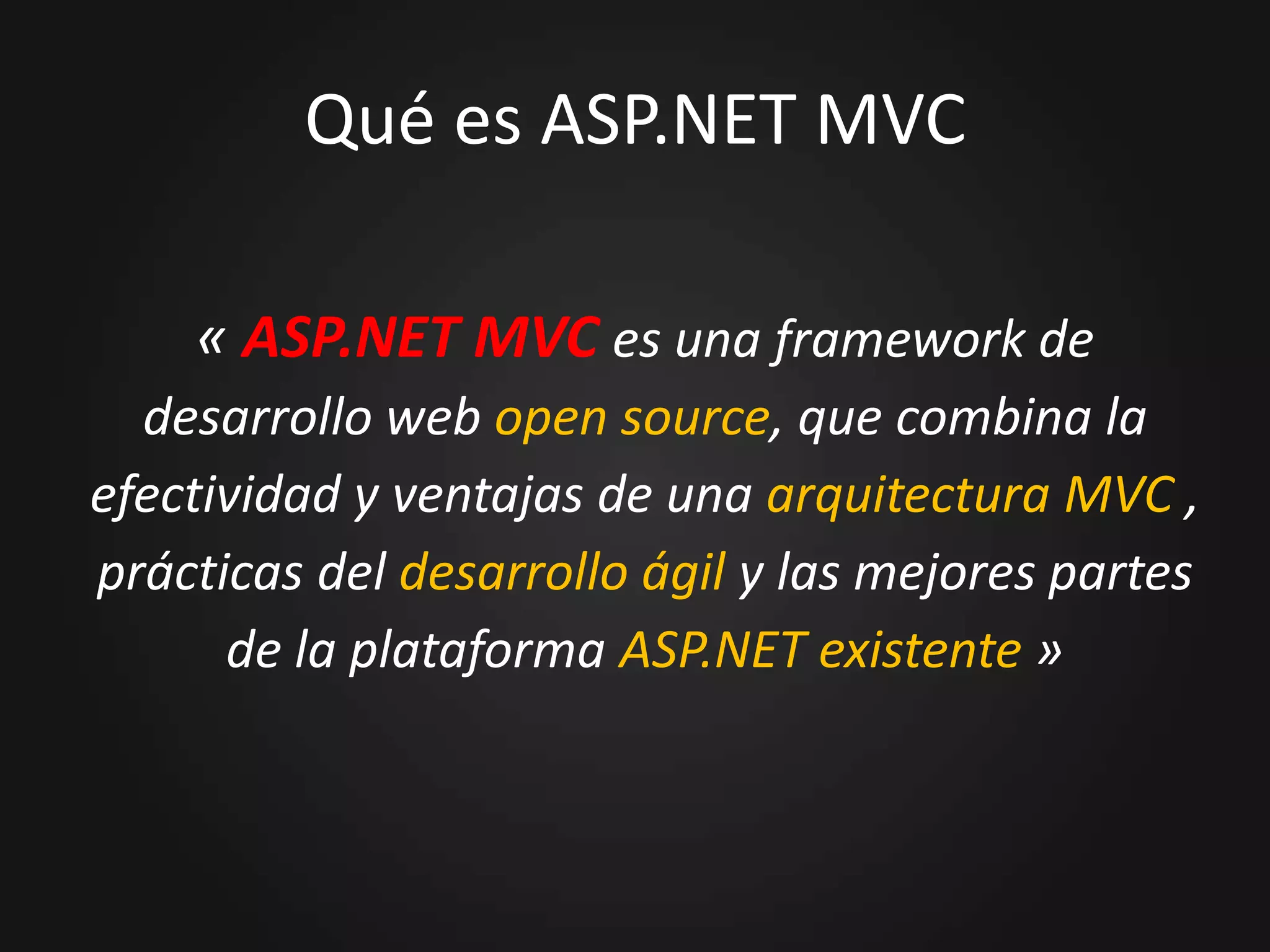 Qué es ASP.NET MVC

« ASP.NET MVC es una framework de desarrollo web open source, que combina la efectividad y ventajas de una arquitectura MVC , prácticas del desarrollo ágil y las mejores partes de la plataforma ASP.NET existente »